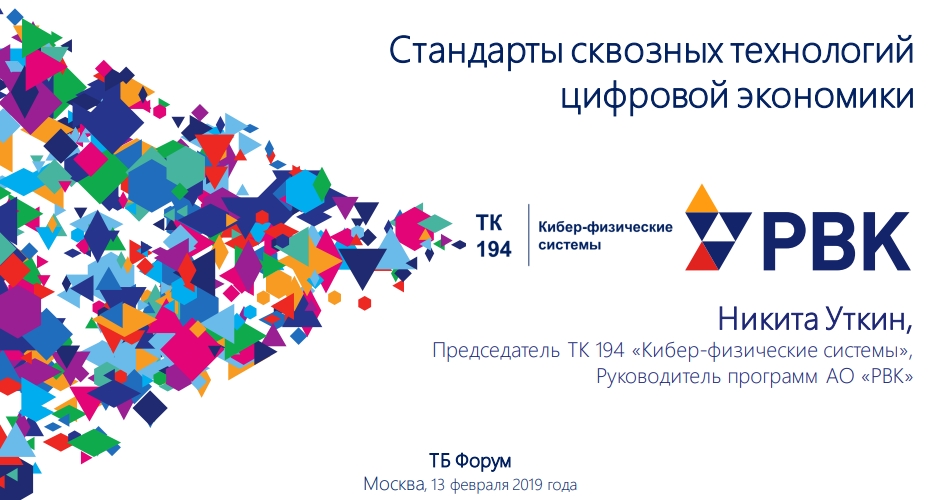 Стандарты сквозных технологий цифровой экономики

ТК 194

Кибер-физические системы

РВК

Никита Уткин,
Председатель ТК 194 «Кибер-физические системы»,
Руководитель программ АО «РВК»

ТБ Форум
Москва, 13 февраля 2019 года